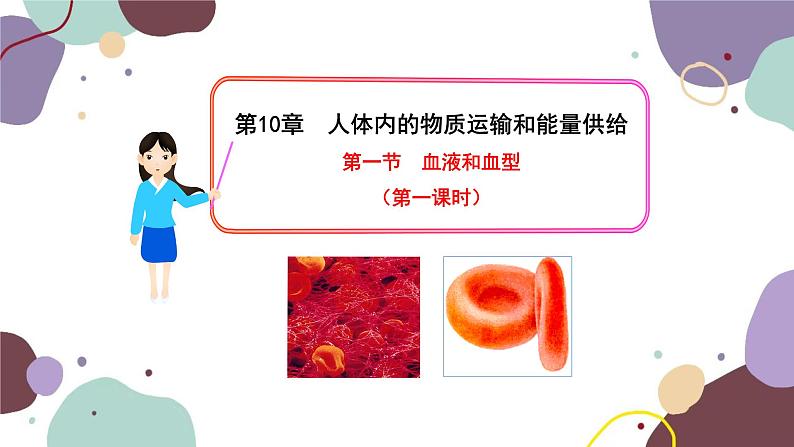 第10章　人体内的物质运输和能量供给

第一节　血液和血型

（第一课时）